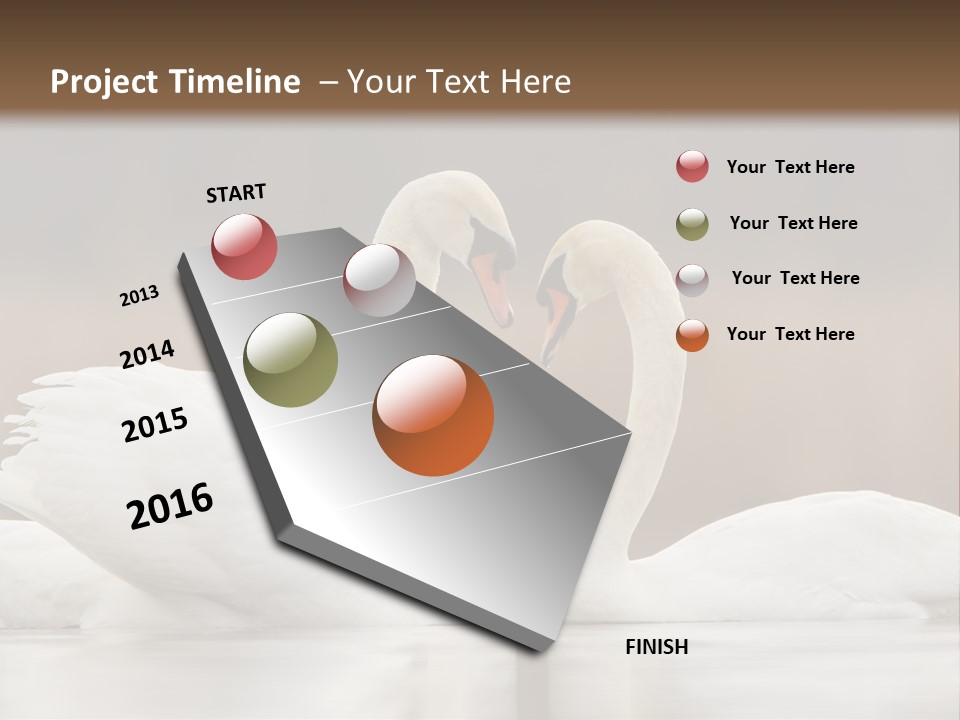 Project Timeline – Your Text Here

START

2013

2014

2015

2016

FINISH

Your Text Here

Your Text Here

Your Text Here

Your Text Here